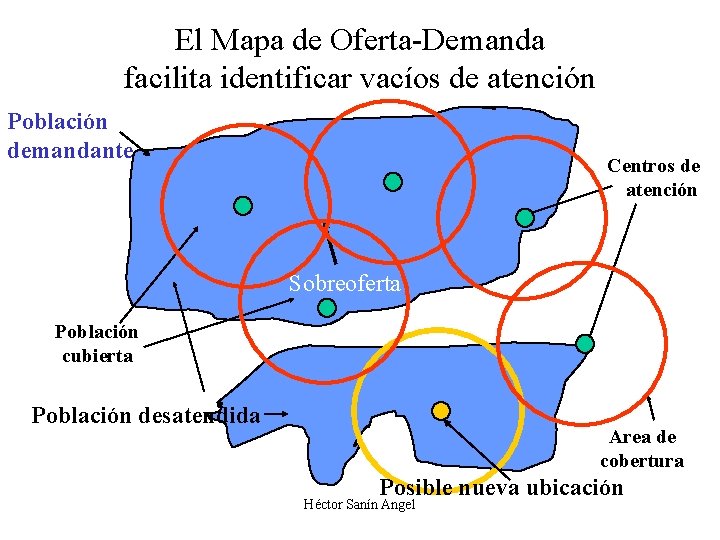 El Mapa de Oferta-Demanda
facilita identificar vacíos de atención

Población demandante

Centros de atención

Sobreoferta

Población cubierta

Población desatendida

Area de cobertura

Posible nueva ubicación

Héctor Sanín Angel